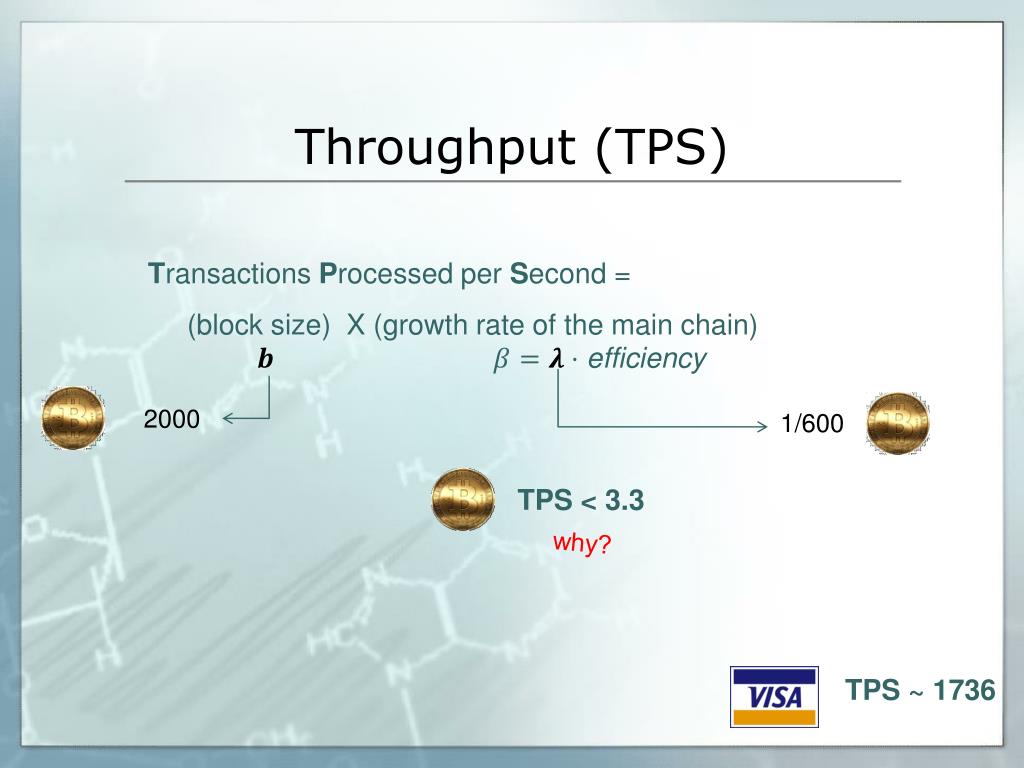 Throughput (TPS)

Transactions Processed per Second =

(block size) X (growth rate of the main chain)

$b$ $\beta = \lambda \cdot$ efficiency

2000

1/600

TPS < 3.3

why?

VISA

TPS ~ 1736